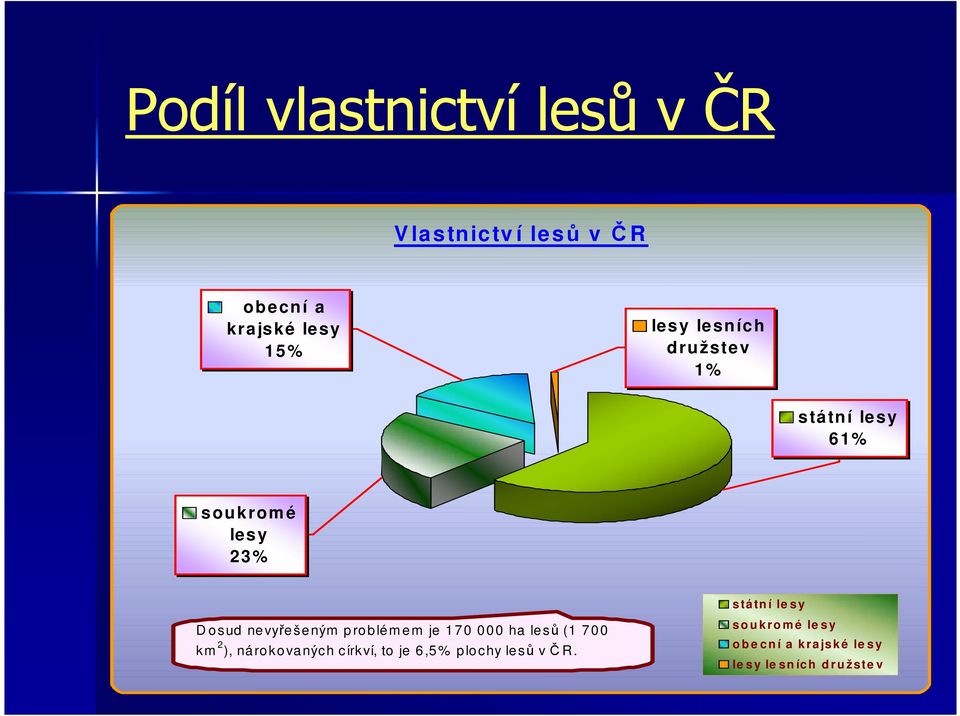 Podíl vlastnictví lesů v ČR

Vlastnictví lesů v ČR

obecní a krajské lesy 15%

lesy lesních družstev 1%

státní lesy 61%

soukromé lesy 23%

Dosud nevyřešeným problémem je 170 000 ha lesů (1 700 km$^2$), nárokovaných církví, to je 6,5% plochy lesů v ČR.

státní lesy
soukromé lesy
obecní a krajské lesy
lesy lesních družstev